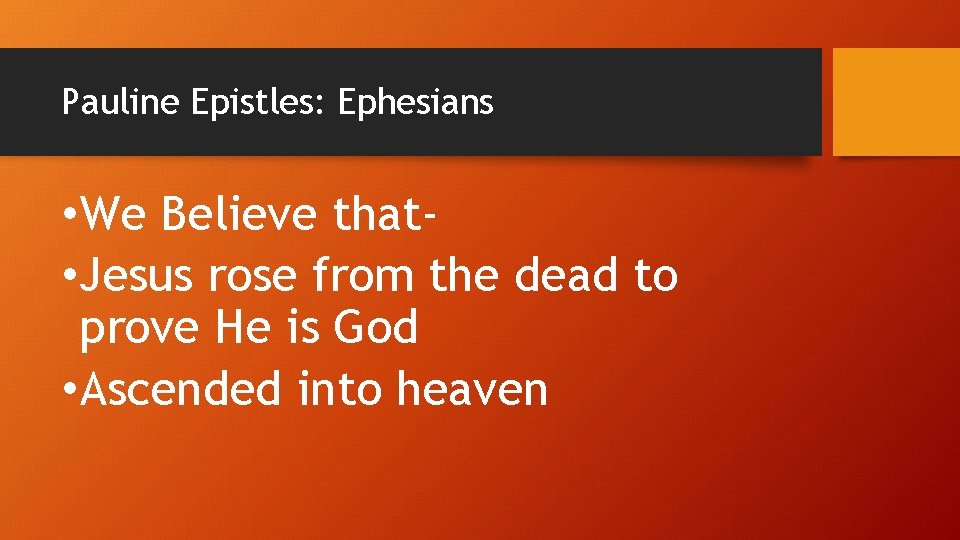 Pauline Epistles: Ephesians

• We Believe that-
• Jesus rose from the dead to prove He is God
• Ascended into heaven